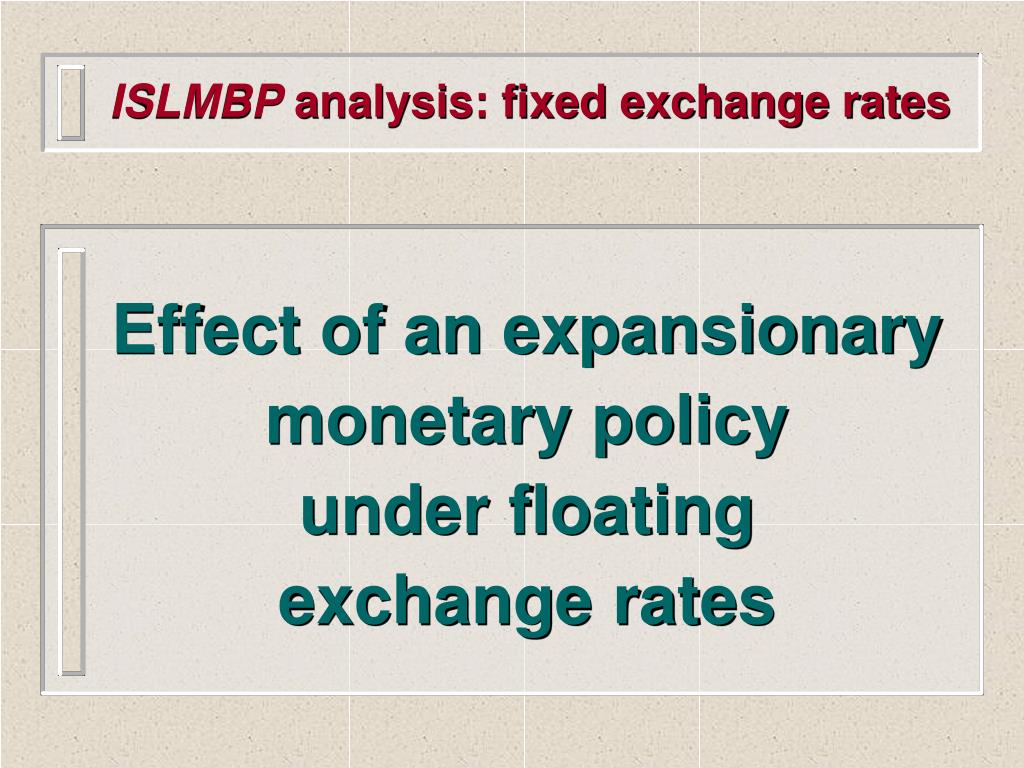 ISLMBP analysis: fixed exchange rates

Effect of an expansionary monetary policy under floating exchange rates